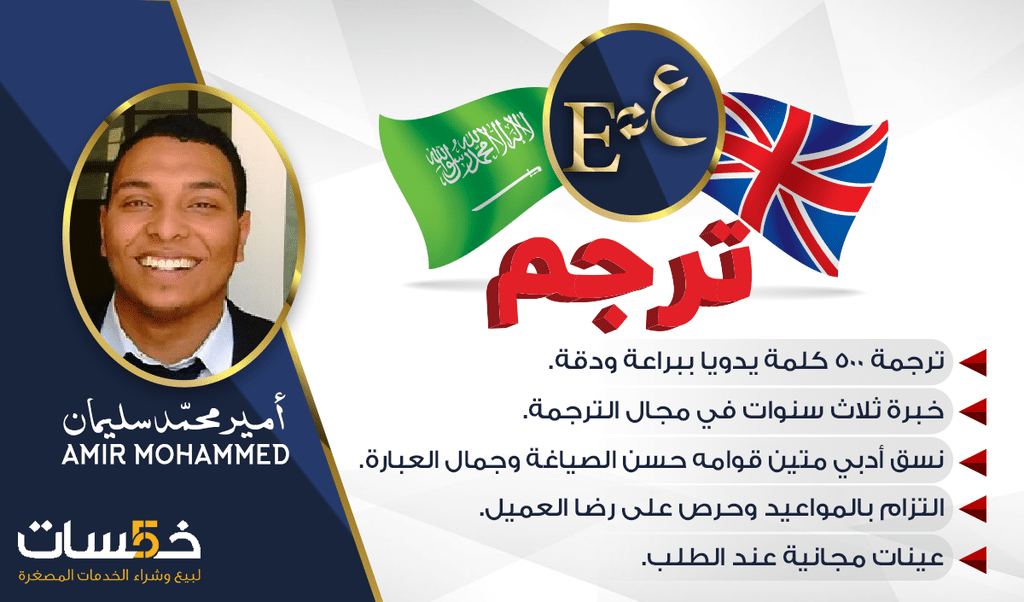 لا إله إلا الله محمد رسول الله

E ع

ترجم

ترجمة ٥٠٠ كلمة يدويا ببراعة ودقة.

خبرة ثلاث سنوات في مجال الترجمة.

نسق أدبي متين قوامه حسن الصياغة وجمال العبارة.

التزام بالمواعيد وحرص على رضا العميل.

عينات مجانية عند الطلب.

أمير محمّد سليمان
AMIR MOHAMMED

خمسات
لبيع وشراء الخدمات المصغرة